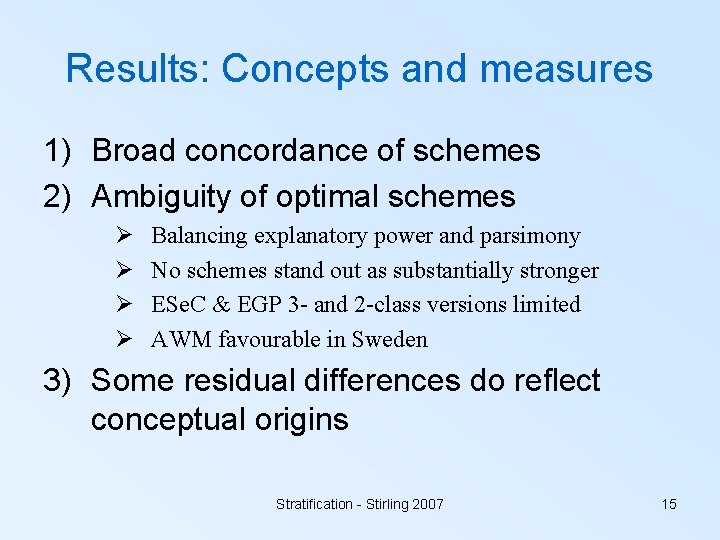 Results: Concepts and measures

1) Broad concordance of schemes

2) Ambiguity of optimal schemes

➢ Balancing explanatory power and parsimony

➢ No schemes stand out as substantially stronger

➢ ESeC & EGP 3- and 2-class versions limited

➢ AWM favourable in Sweden

3) Some residual differences do reflect conceptual origins

Stratification - Stirling 2007

15